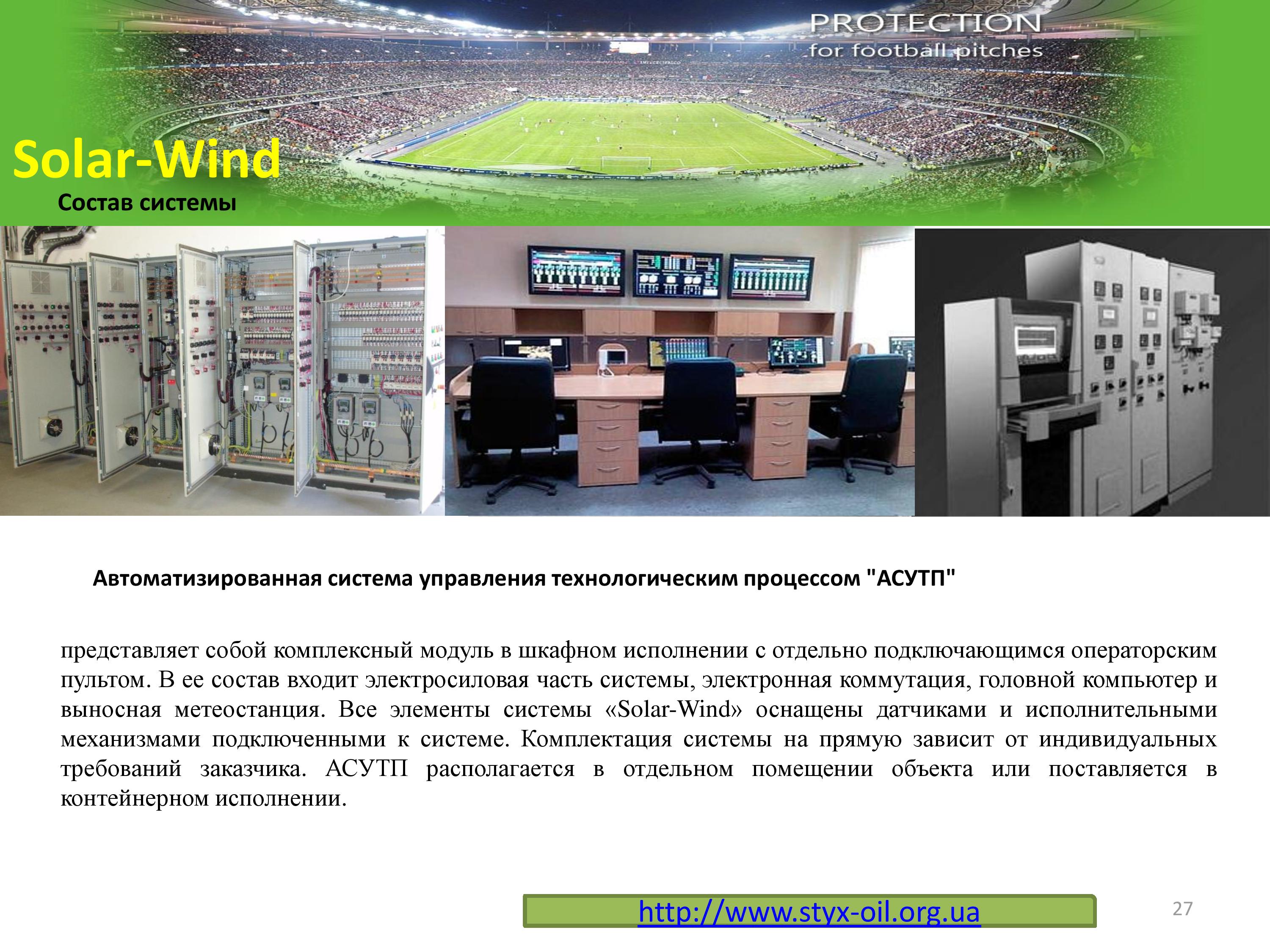 PROTECTION
for football pitches

Solar-Wind
Состав системы

Автоматизированная система управления технологическим процессом "АСУТП"

представляет собой комплексный модуль в шкафном исполнении с отдельно подключающимся операторским пультом. В ее состав входит электросиловая часть системы, электронная коммутация, головной компьютер и выносная метеостанция. Все элементы системы «Solar-Wind» оснащены датчиками и исполнительными механизмами подключенными к системе. Комплектация системы на прямую зависит от индивидуальных требований заказчика. АСУТП располагается в отдельном помещении объекта или поставляется в контейнерном исполнении.

http://www.styx-oil.org.ua

27